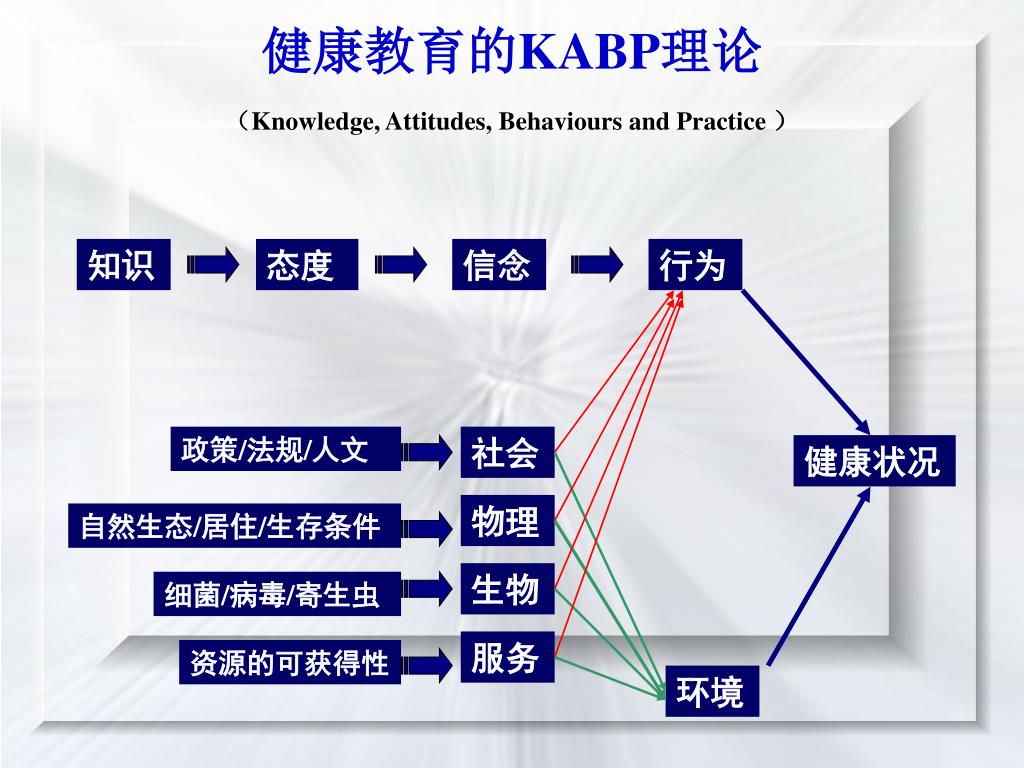 健康教育的KABP理论

（Knowledge, Attitudes, Behaviours and Practice ）

知识

态度

信念

行为

政策/法规/人文

社会

自然生态/居住/生存条件

物理

细菌/病毒/寄生虫

生物

资源的可获得性

服务

健康状况

环境